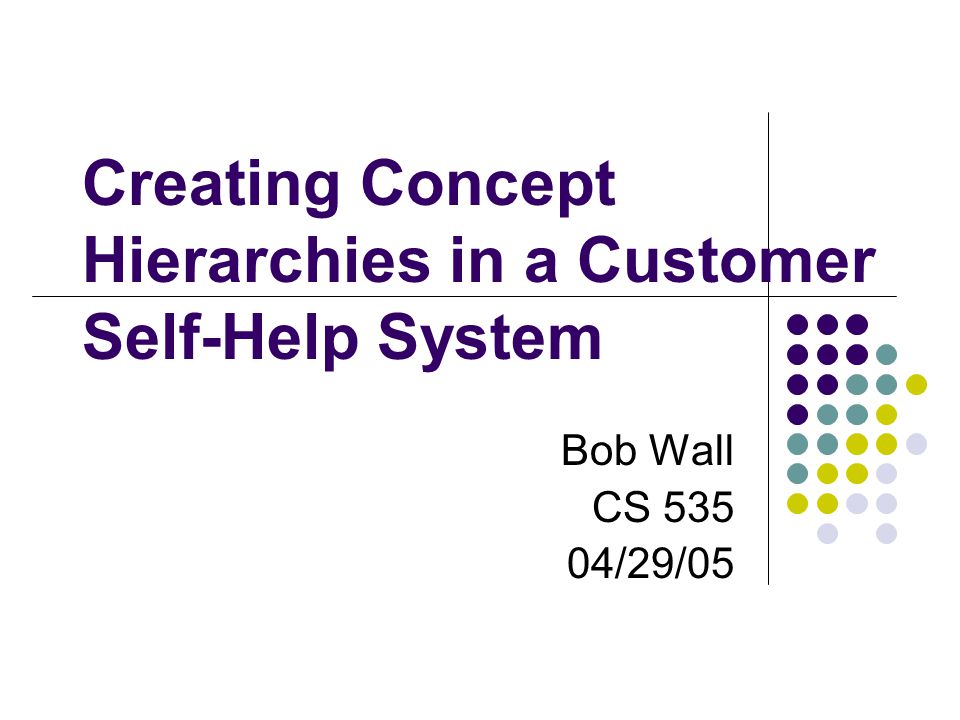 Creating Concept Hierarchies in a Customer Self-Help System

Bob Wall
CS 535
04/29/05